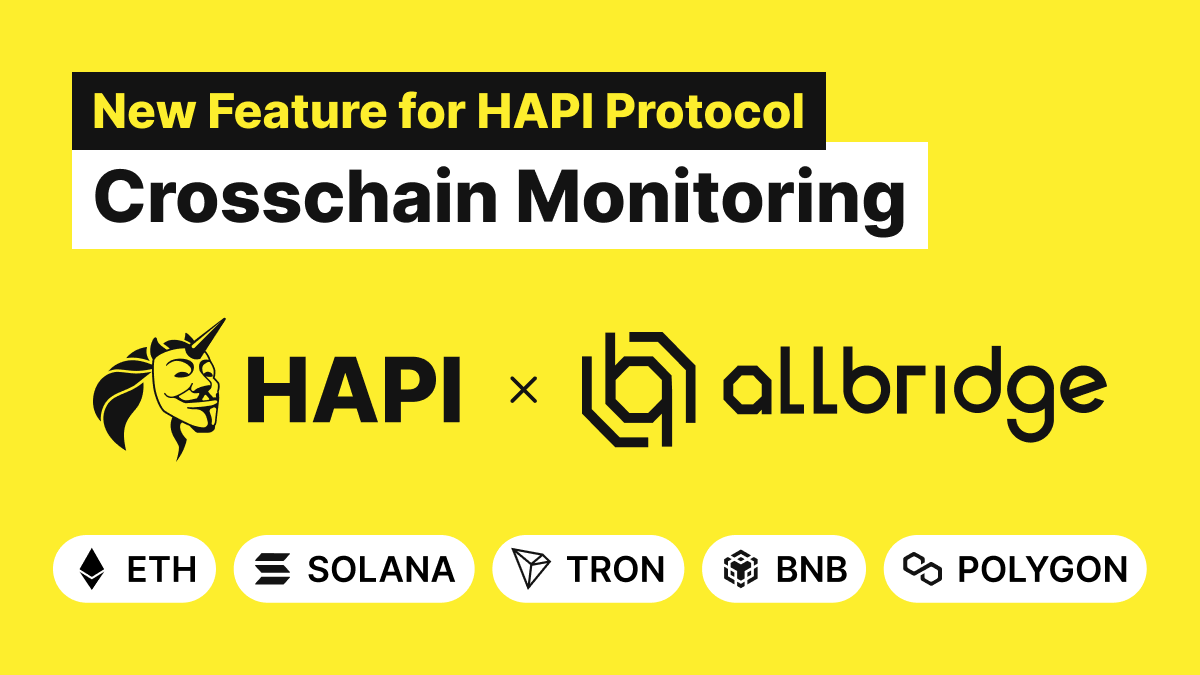 New Feature for HAPI Protocol
Crosschain Monitoring

HAPI × allbridge

ETH SOLANA TRON BNB POLYGON